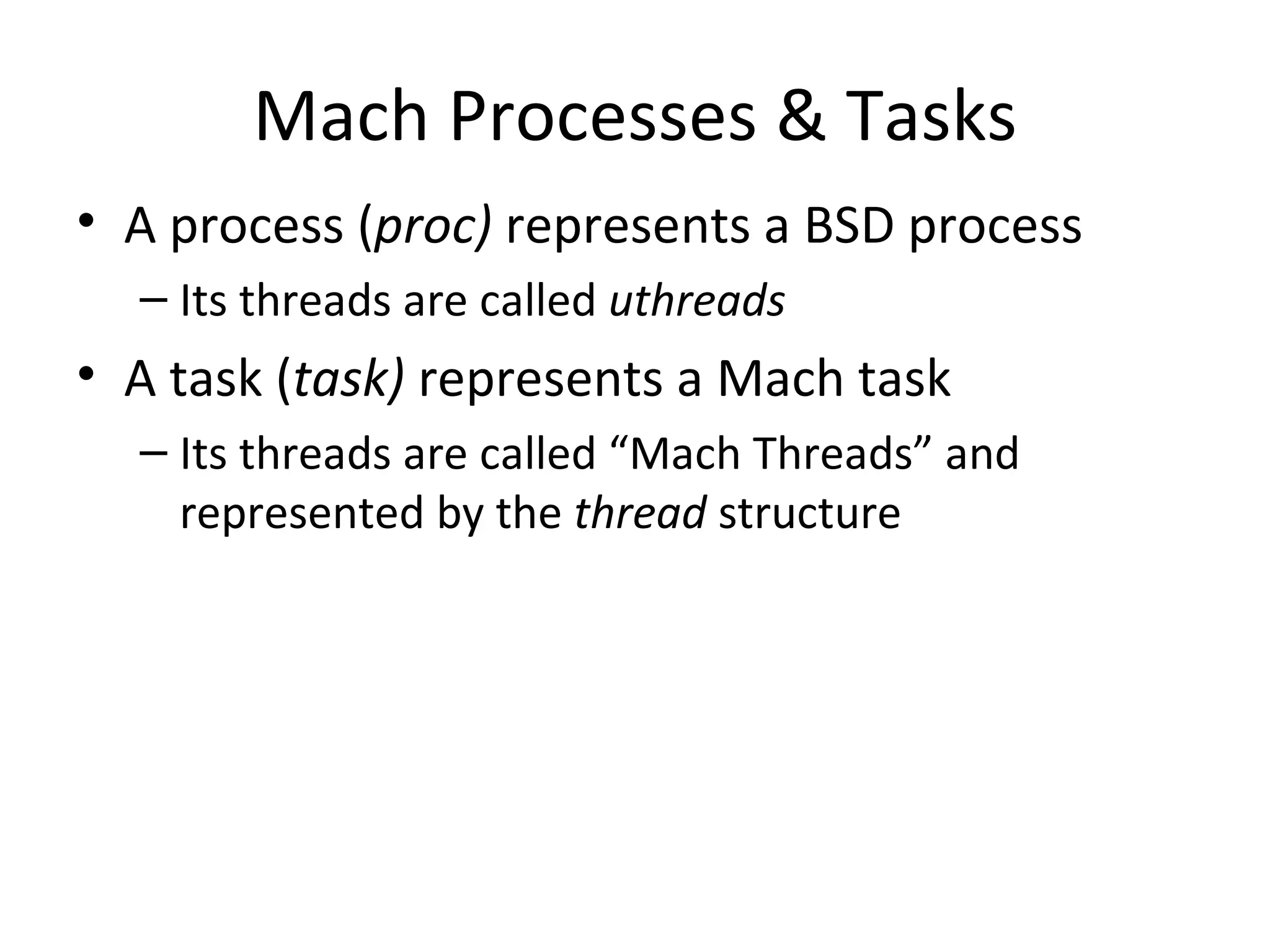 Mach Processes & Tasks

• A process (proc) represents a BSD process
– Its threads are called uthreads
• A task (task) represents a Mach task
– Its threads are called “Mach Threads” and represented by the thread structure